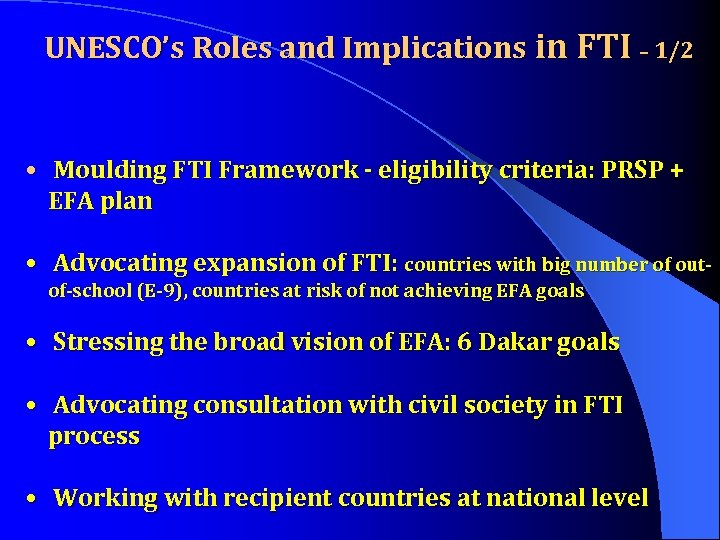 UNESCO's Roles and Implications in FTI – 1/2

• Moulding FTI Framework - eligibility criteria: PRSP + EFA plan

• Advocating expansion of FTI: countries with big number of out-of-school (E-9), countries at risk of not achieving EFA goals

• Stressing the broad vision of EFA: 6 Dakar goals

• Advocating consultation with civil society in FTI process

• Working with recipient countries at national level